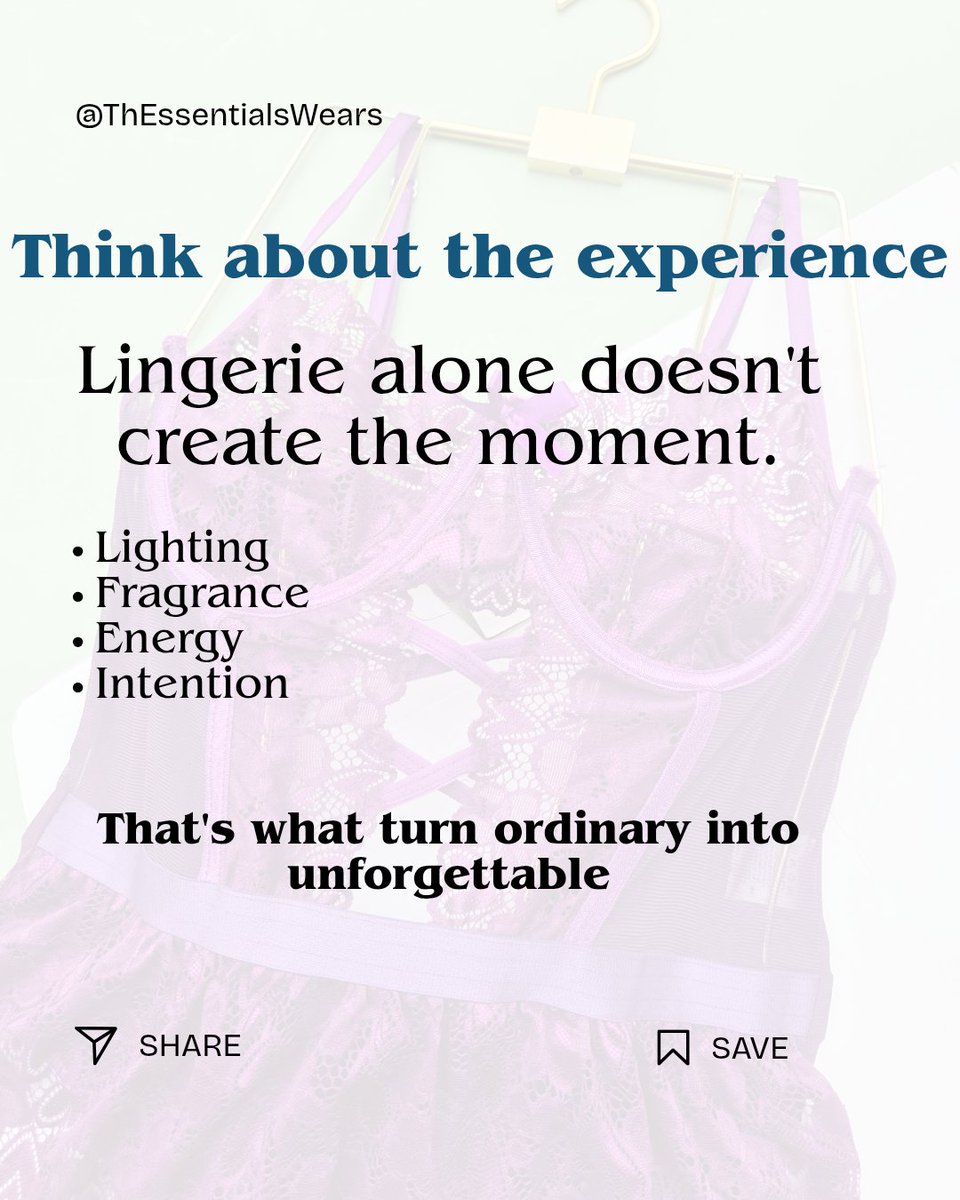 @ThEssentialsWears

Think about the experience

Lingerie alone doesn't create the moment.

• Lighting
• Fragrance
• Energy
• Intention

That's what turn ordinary into unforgettable

SHARE

SAVE